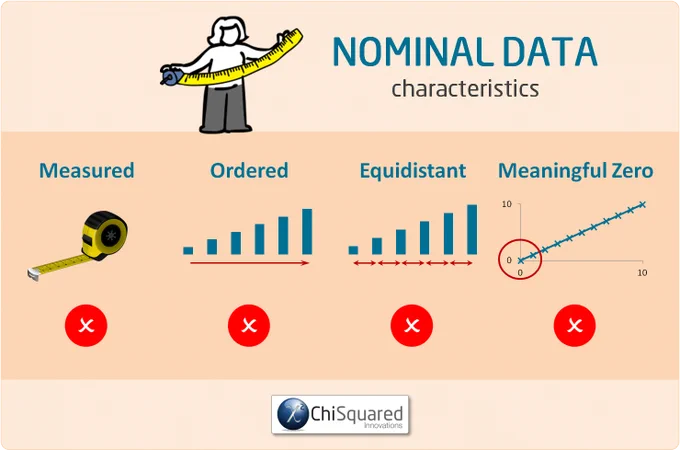 NOMINAL DATA
characteristics

Measured

Ordered

Equidistant

Meaningful Zero

10

0

0

10

ChiSquared
Innovations